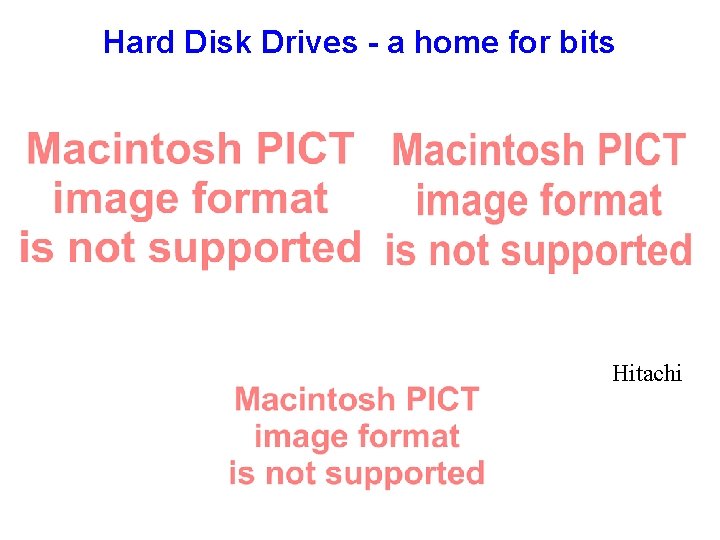 Hard Disk Drives - a home for bits

Macintosh PICT image format is not supported

Macintosh PICT image format is not supported

Hitachi

Macintosh PICT image format is not supported